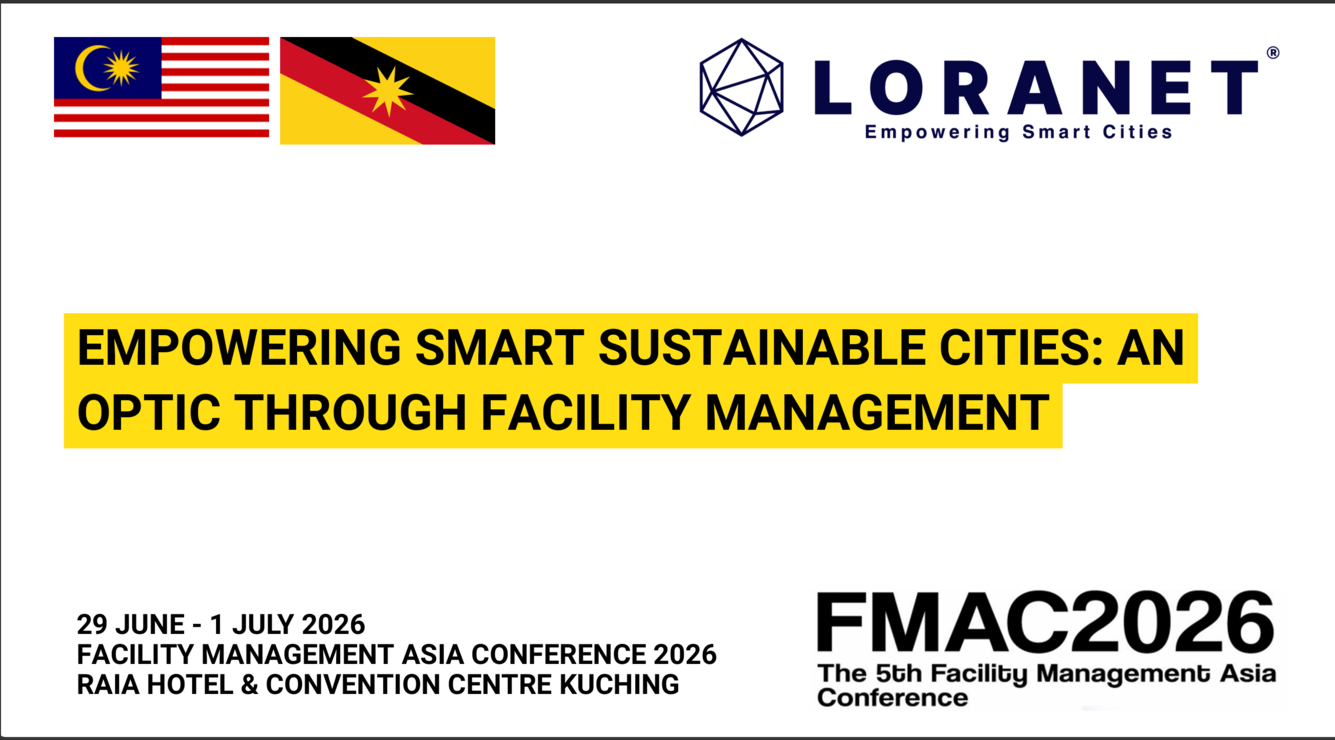 LORANET®
Empowering Smart Cities

EMPOWERING SMART SUSTAINABLE CITIES: AN OPTIC THROUGH FACILITY MANAGEMENT

29 JUNE - 1 JULY 2026
FACILITY MANAGEMENT ASIA CONFERENCE 2026
RAIA HOTEL & CONVENTION CENTRE KUCHING

FMAC2026
The 5th Facility Management Asia Conference